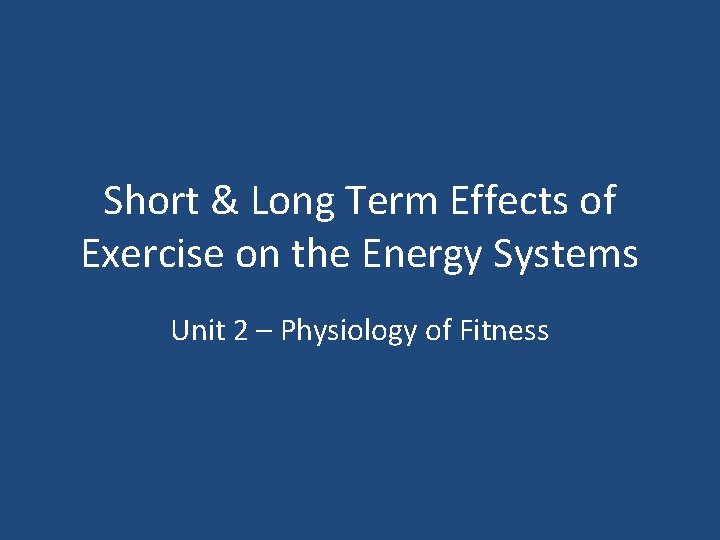 Short & Long Term Effects of Exercise on the Energy Systems

Unit 2 – Physiology of Fitness